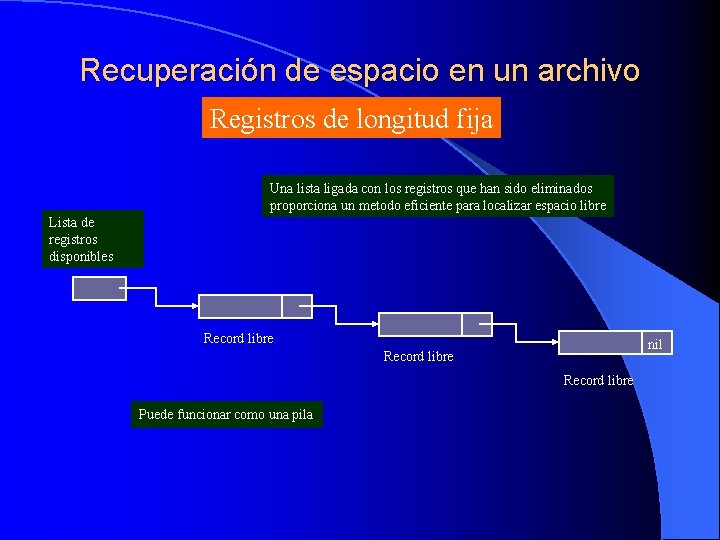 Recuperación de espacio en un archivo

Registros de longitud fija

Una lista ligada con los registros que han sido eliminados proporciona un metodo eficiente para localizar espacio libre

Lista de registros disponibles

Record libre

Record libre

nil

Record libre

Puede funcionar como una pila